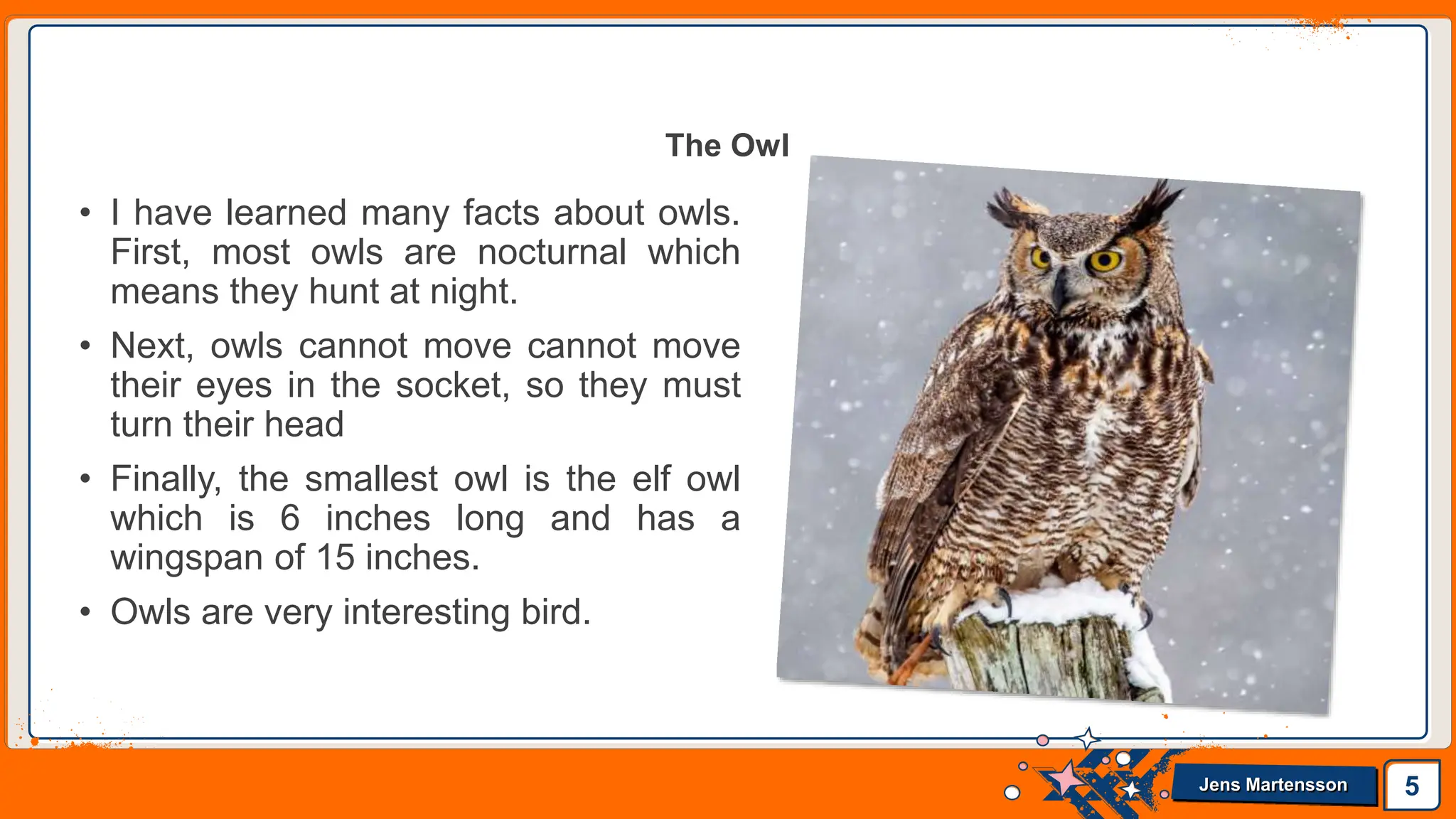 The Owl

• I have learned many facts about owls. First, most owls are nocturnal which means they hunt at night.

• Next, owls cannot move cannot move their eyes in the socket, so they must turn their head

• Finally, the smallest owl is the elf owl which is 6 inches long and has a wingspan of 15 inches.

• Owls are very interesting bird.

Jens Martensson

5